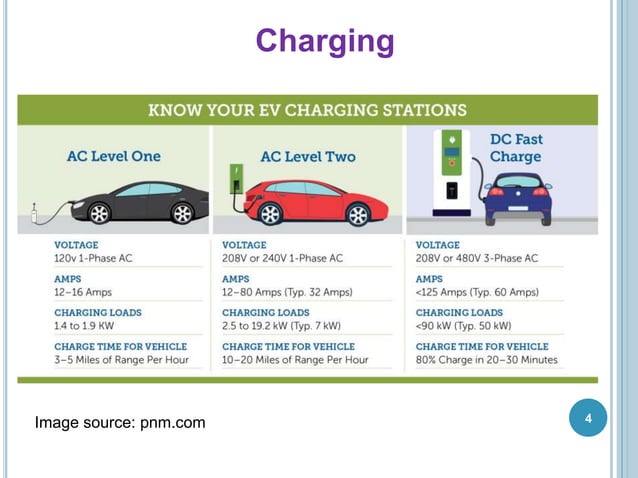 Charging

KNOW YOUR EV CHARGING STATIONS

AC Level One

VOLTAGE
120v 1-Phase AC

AMPS
12–16 Amps

CHARGING LOADS
1.4 to 1.9 KW

CHARGE TIME FOR VEHICLE
3–5 Miles of Range Per Hour

AC Level Two

VOLTAGE
208V or 240V 1-Phase AC

AMPS
12–80 Amps (Typ. 32 Amps)

CHARGING LOADS
2.5 to 19.2 kW (Typ. 7 kW)

CHARGE TIME FOR VEHICLE
10–20 Miles of Range Per Hour

DC Fast Charge

VOLTAGE
208V or 480V 3-Phase AC

AMPS
<125 Amps (Typ. 60 Amps)

CHARGING LOADS
<90 kW (Typ. 50 kW)

CHARGE TIME FOR VEHICLE
80% Charge in 20–30 Minutes

Image source: pnm.com

4